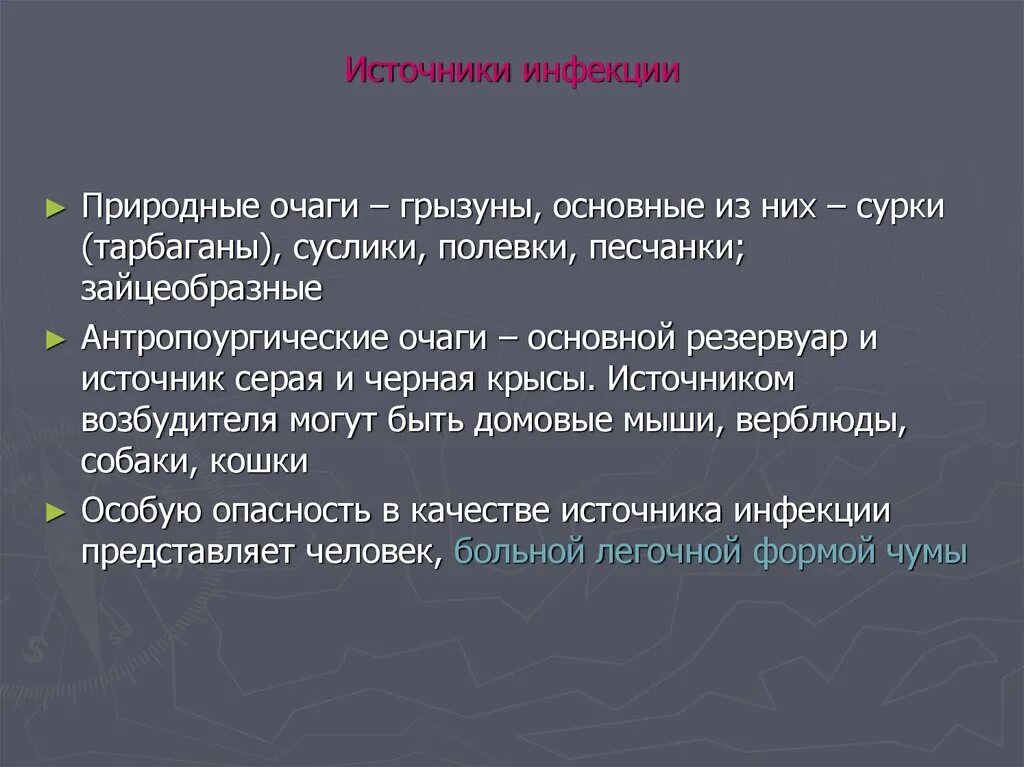 Источники инфекции

► Природные очаги – грызуны, основные из них – сурки (тарбаганы), суслики, полевки, песчанки; зайцеобразные

► Антропоургические очаги – основной резервуар и источник серая и черная крысы. Источником возбудителя могут быть домовые мыши, верблюды, собаки, кошки

► Особую опасность в качестве источника инфекции представляет человек, больной легочной формой чумы